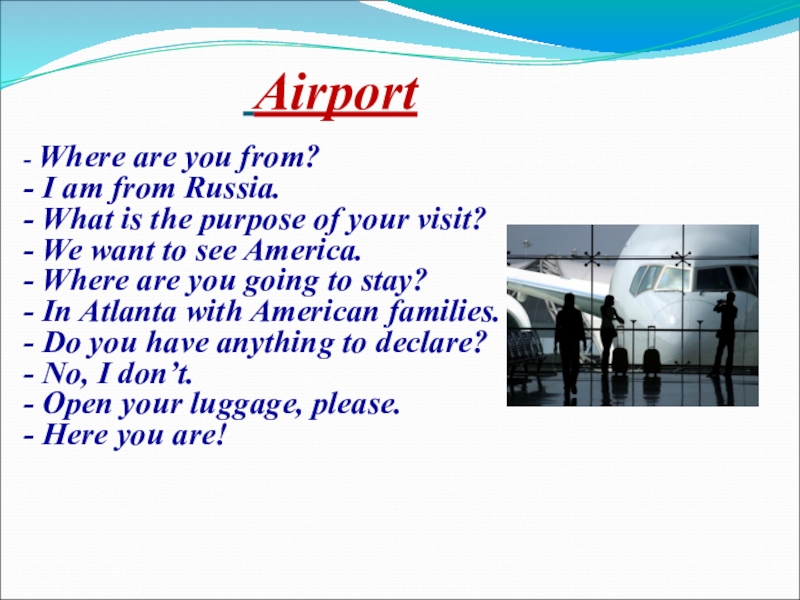 Airport

- Where are you from?
- I am from Russia.
- What is the purpose of your visit?
- We want to see America.
- Where are you going to stay?
- In Atlanta with American families.
- Do you have anything to declare?
- No, I don’t.
- Open your luggage, please.
- Here you are!